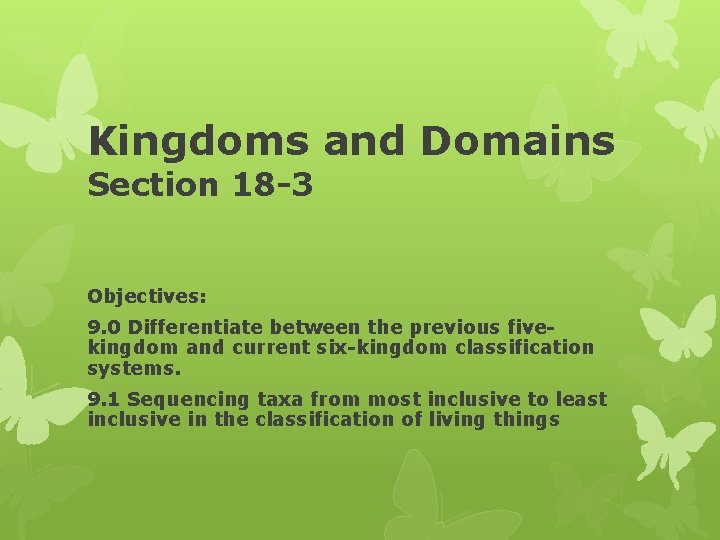 Kingdoms and Domains
Section 18-3

Objectives:

9.0 Differentiate between the previous five-kingdom and current six-kingdom classification systems.

9.1 Sequencing taxa from most inclusive to least inclusive in the classification of living things